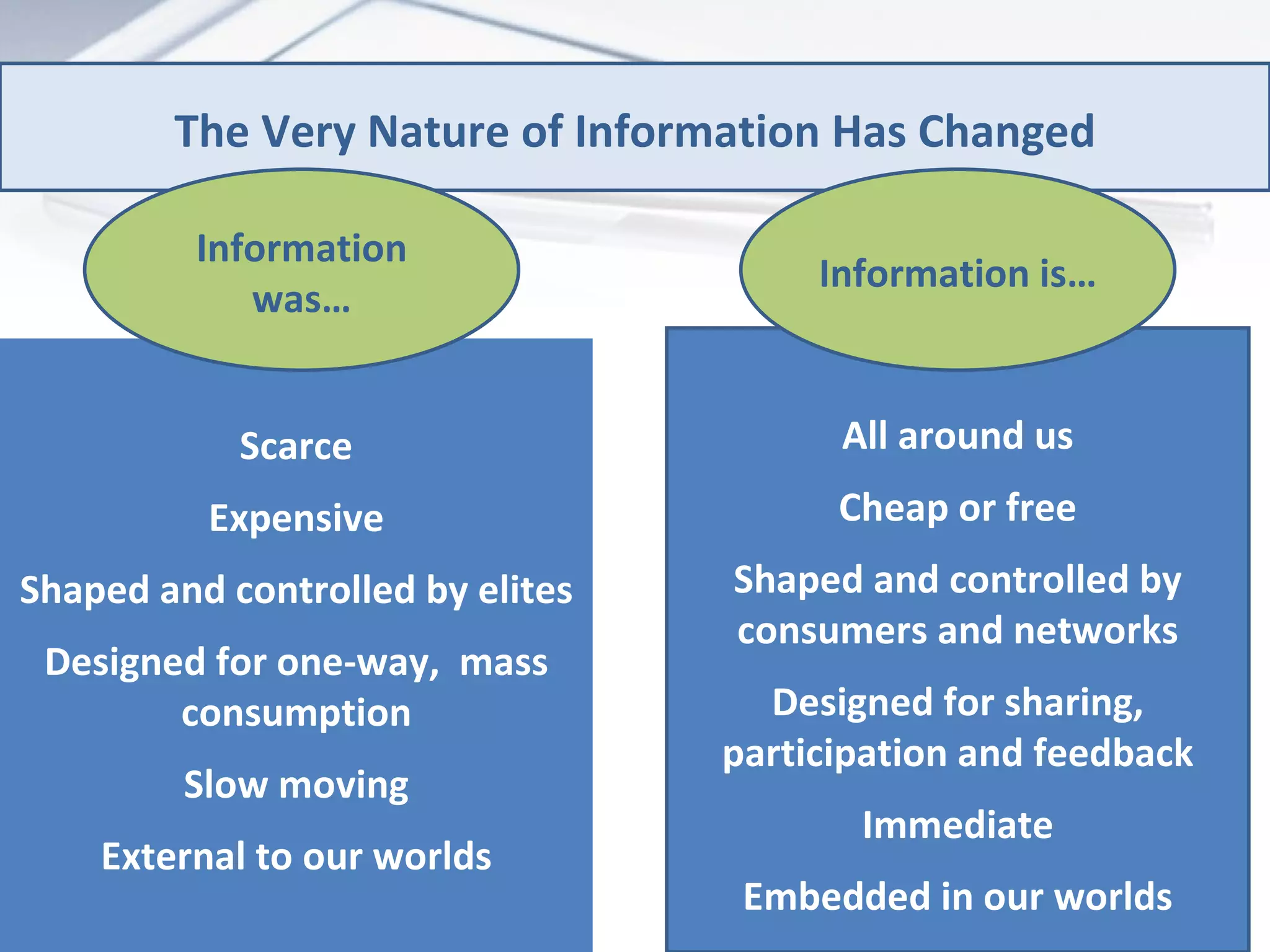 The Very Nature of Information Has Changed

Information was…

Scarce

Expensive

Shaped and controlled by elites

Designed for one-way, mass consumption

Slow moving

External to our worlds

Information is…

All around us

Cheap or free

Shaped and controlled by consumers and networks

Designed for sharing, participation and feedback

Immediate

Embedded in our worlds